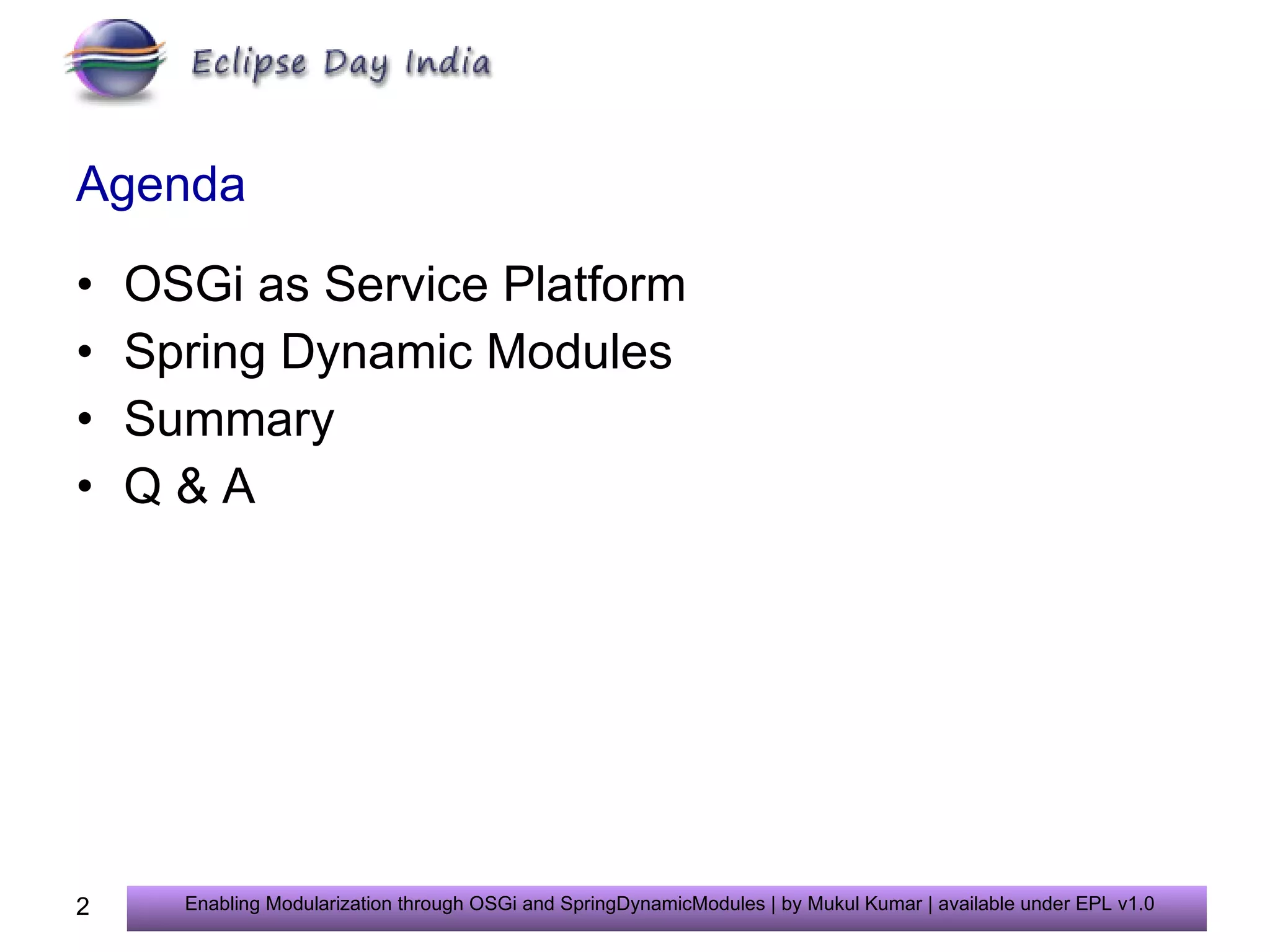 Eclipse Day India

Agenda

• OSGi as Service Platform
• Spring Dynamic Modules
• Summary
• Q & A

2

Enabling Modularization through OSGi and SpringDynamicModules | by Mukul Kumar | available under EPL v1.0